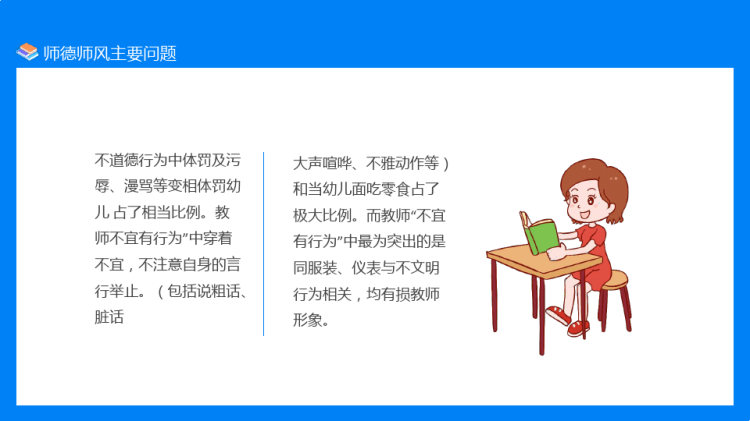 师德师风主要问题

不道德行为中体罚及污辱、漫骂等变相体罚幼儿 占了相当比例。教师不宜有行为"中穿着不宜，不注意自身的言行举止。（包括说粗话、脏话

大声喧哗、不雅动作等）和当幼儿面吃零食占了极大比例。而教师"不宜有行为"中最为突出的是同服装、仪表与不文明行为相关，均有损教师形象。